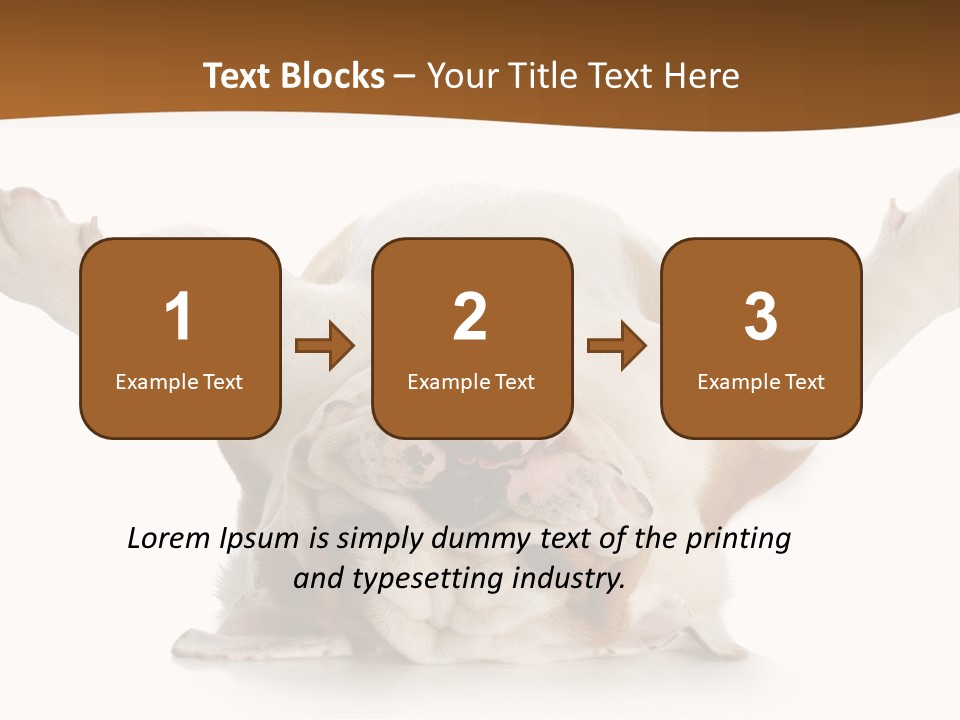 Text Blocks – Your Title Text Here

1
Example Text

2
Example Text

3
Example Text

Lorem Ipsum is simply dummy text of the printing and typesetting industry.